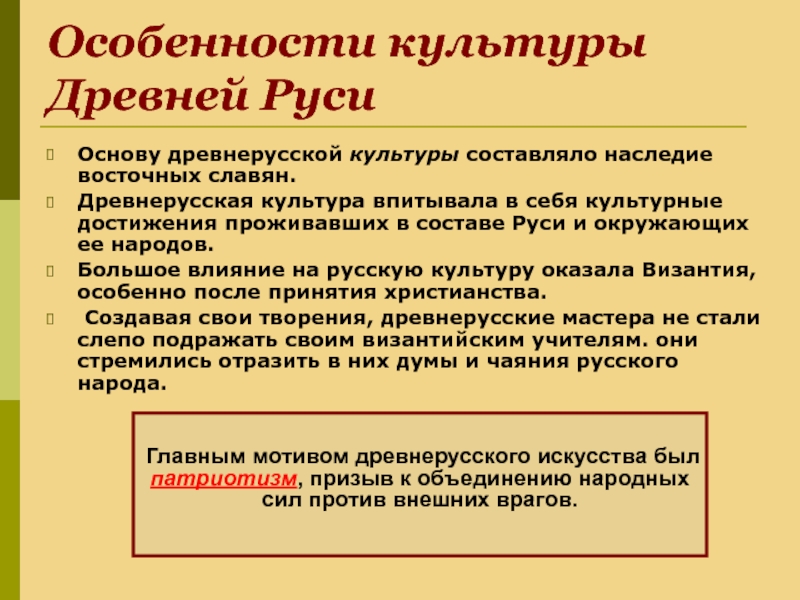 Особенности культуры Древней Руси

Основу древнерусской культуры составляло наследие восточных славян.

Древнерусская культура впитывала в себя культурные достижения проживавших в составе Руси и окружающих ее народов.

Большое влияние на русскую культуру оказала Византия, особенно после принятия христианства.

Создавая свои творения, древнерусские мастера не стали слепо подражать своим византийским учителям. они стремились отразить в них думы и чаяния русского народа.

Главным мотивом древнерусского искусства был патриотизм, призыв к объединению народных сил против внешних врагов.